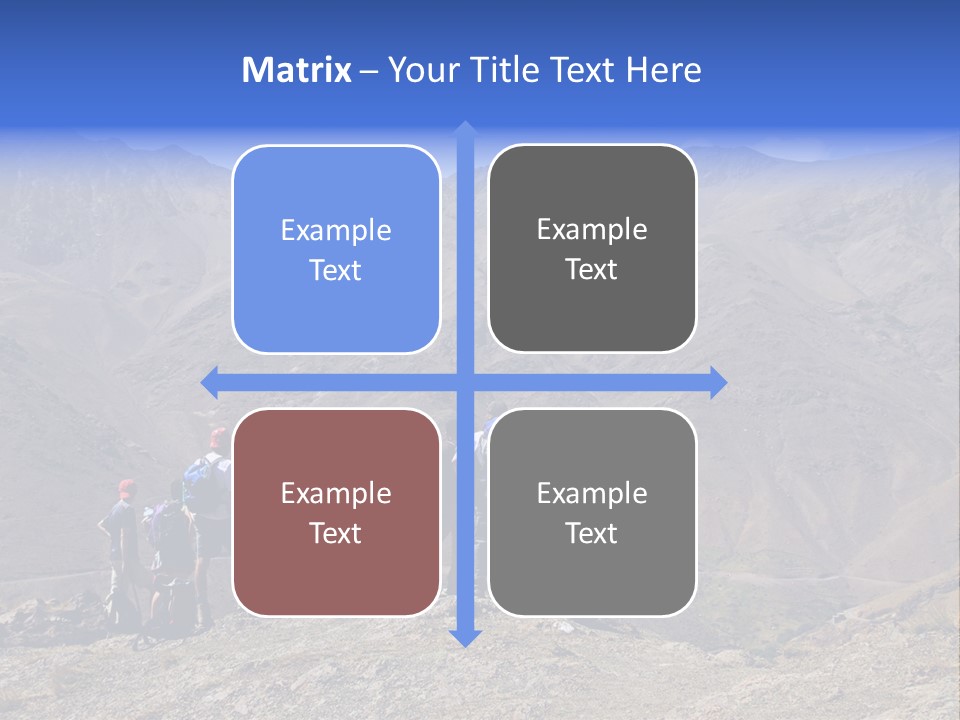 Matrix – Your Title Text Here

Example Text

Example Text

Example Text

Example Text